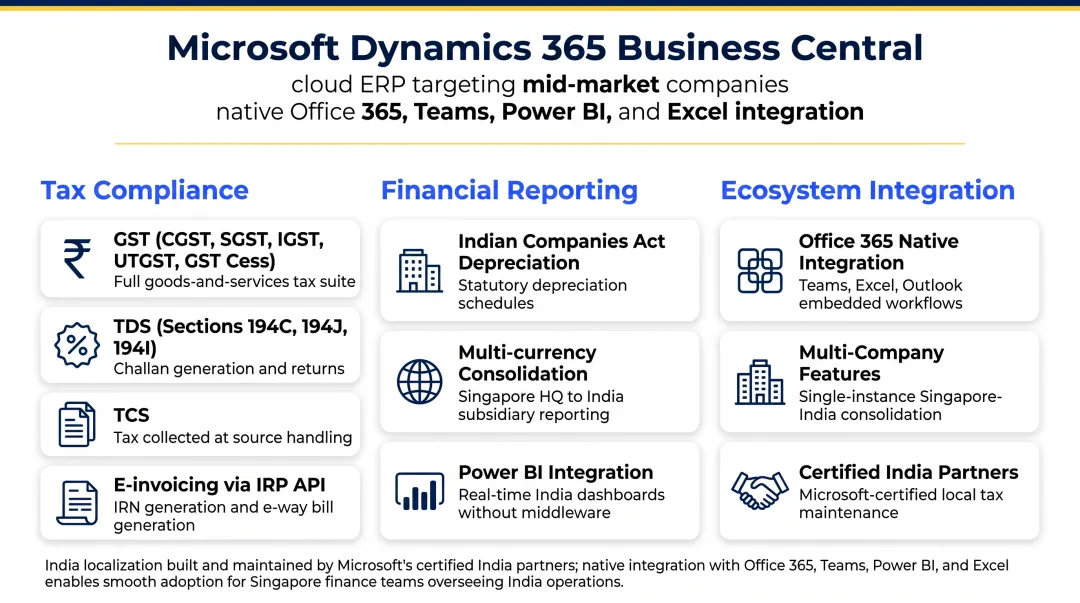 Microsoft Dynamics 365 Business Central
cloud ERP targeting mid-market companies
native Office 365, Teams, Power BI, and Excel integration

Tax Compliance

GST (CGST, SGST, IGST, UTGST, GST Cess)
Full goods-and-services tax suite

TDS (Sections 194C, 194J, 194I)
Challan generation and returns

TCS
Tax collected at source handling

E-invoicing via IRP API
IRN generation and e-way bill generation

Financial Reporting

Indian Companies Act Depreciation
Statutory depreciation schedules

Multi-currency Consolidation
Singapore HQ to India subsidiary reporting

Power BI Integration
Real-time India dashboards without middleware

Ecosystem Integration

Office 365 Native Integration
Teams, Excel, Outlook embedded workflows

Multi-Company Features
Single-instance Singapore-India consolidation

Certified India Partners
Microsoft-certified local tax maintenance

India localization built and maintained by Microsoft's certified India partners; native integration with Office 365, Teams, Power BI, and Excel enables smooth adoption for Singapore finance teams overseeing India operations.